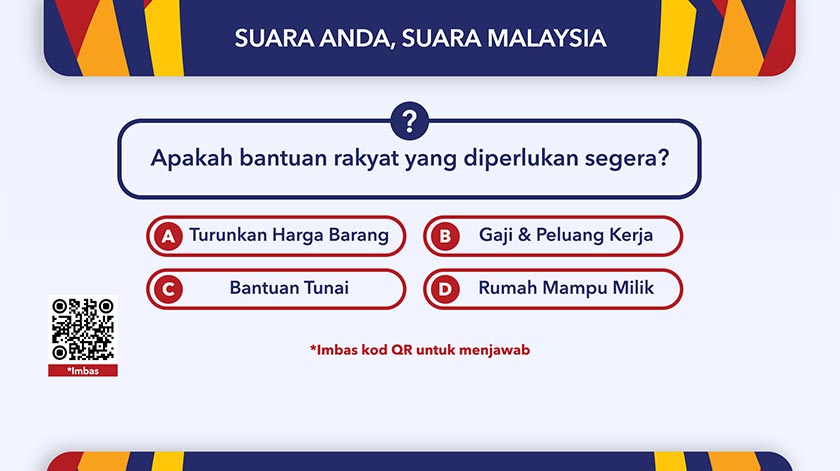 SUARA ANDA, SUARA MALAYSIA

?

Apakah bantuan rakyat yang diperlukan segera?

A Turunkan Harga Barang

B Gaji & Peluang Kerja

C Bantuan Tunai

D Rumah Mampu Milik

*Imbas

*Imbas kod QR untuk menjawab